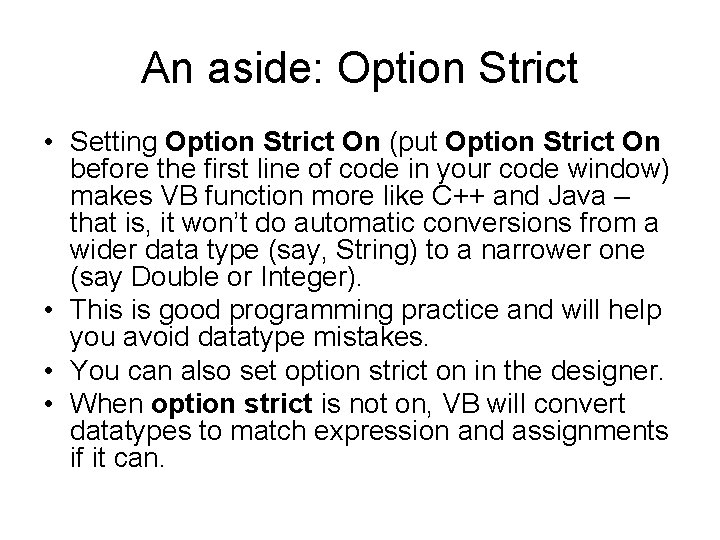 An aside: Option Strict

• Setting Option Strict On (put Option Strict On before the first line of code in your code window) makes VB function more like C++ and Java – that is, it won't do automatic conversions from a wider data type (say, String) to a narrower one (say Double or Integer).
• This is good programming practice and will help you avoid datatype mistakes.
• You can also set option strict on in the designer.
• When option strict is not on, VB will convert datatypes to match expression and assignments if it can.